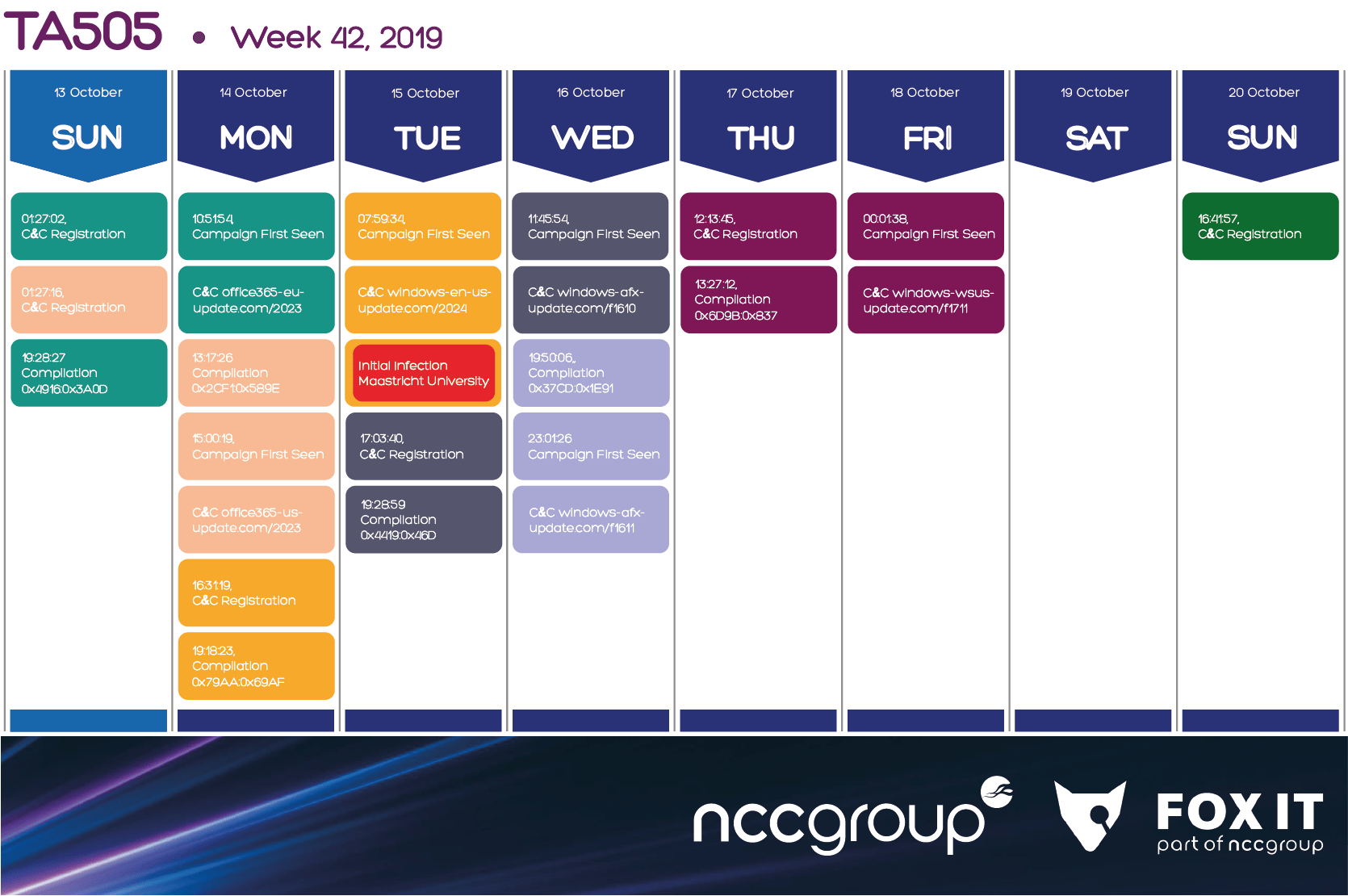 TA505 • Week 42, 2019

13 October
SUN

01:27:02,
C&C Registration

01:27:16,
C&C Registration

19:28:27
Compilation
0x4916:0x3A0D

14 October
MON

10:51:54,
Campaign First Seen

C&C office365-eu-update.com/2023

13:17:26
Compilation
0x2CF1:0x589E

15:00:19,
Campaign First Seen

C&C office365-us-update.com/2023

16:31:19,
C&C Registration

19:18:23,
Compilation
0x79AA:0x69AF

15 October
TUE

07:59:34,
Campaign First Seen

C&C windows-en-us-update.com/2024

Initial Infection
Maastricht University

17:03:40,
C&C Registration

19:28:59
Compilation
0x4419:0x46D

16 October
WED

11:45:54,
Campaign First Seen

C&C windows-afx-update.com/f1610

19:50:06,
Compilation
0x37CD:0x1E91

23:01:26
Campaign First Seen

C&C windows-afx-update.com/f1611

17 October
THU

12:13:45,
C&C Registration

13:27:12,
Compilation
0x6D9B:0x837

18 October
FRI

00:01:38,
Campaign First Seen

C&C windows-wsus-update.com/f1711

19 October
SAT

20 October
SUN

16:41:57,
C&C Registration

nccgroup

FOX IT
part of nccgroup